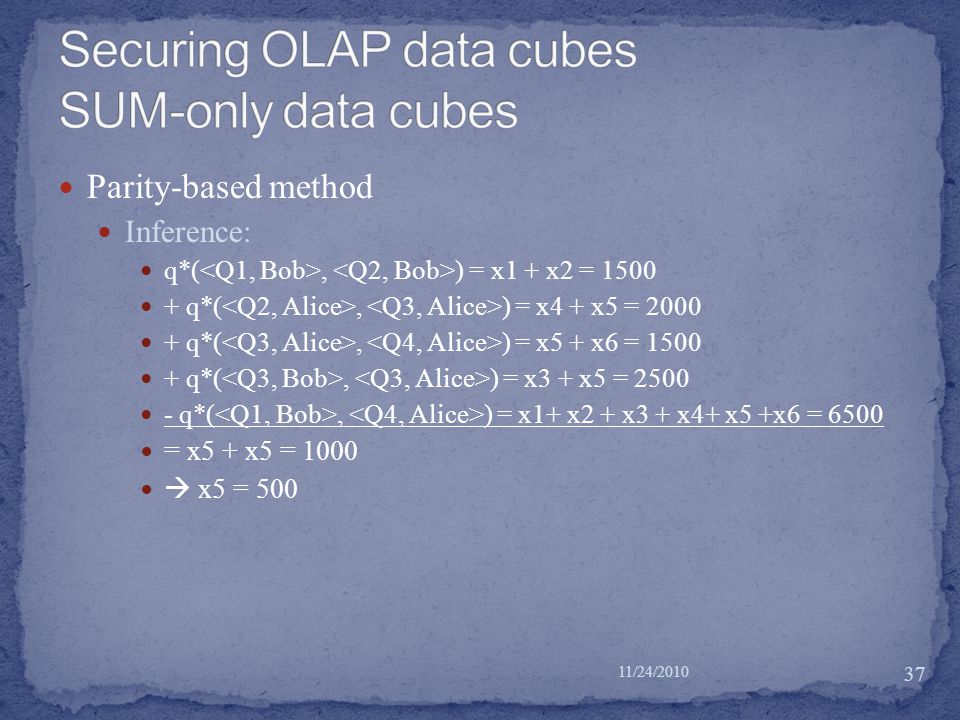 Securing OLAP data cubes
SUM-only data cubes

- Parity-based method
  - Inference:
    - q*(<Q1, Bob>, <Q2, Bob>) = x1 + x2 = 1500
    - + q*(<Q2, Alice>, <Q3, Alice>) = x4 + x5 = 2000
    - + q*(<Q3, Alice>, <Q4, Alice>) = x5 + x6 = 1500
    - + q*(<Q3, Bob>, <Q3, Alice>) = x3 + x5 = 2500
    - - q*(<Q1, Bob>, <Q4, Alice>) = x1+ x2 + x3 + x4+ x5 +x6 = 6500
    - = x5 + x5 = 1000
    - → x5 = 500

11/24/2010

37